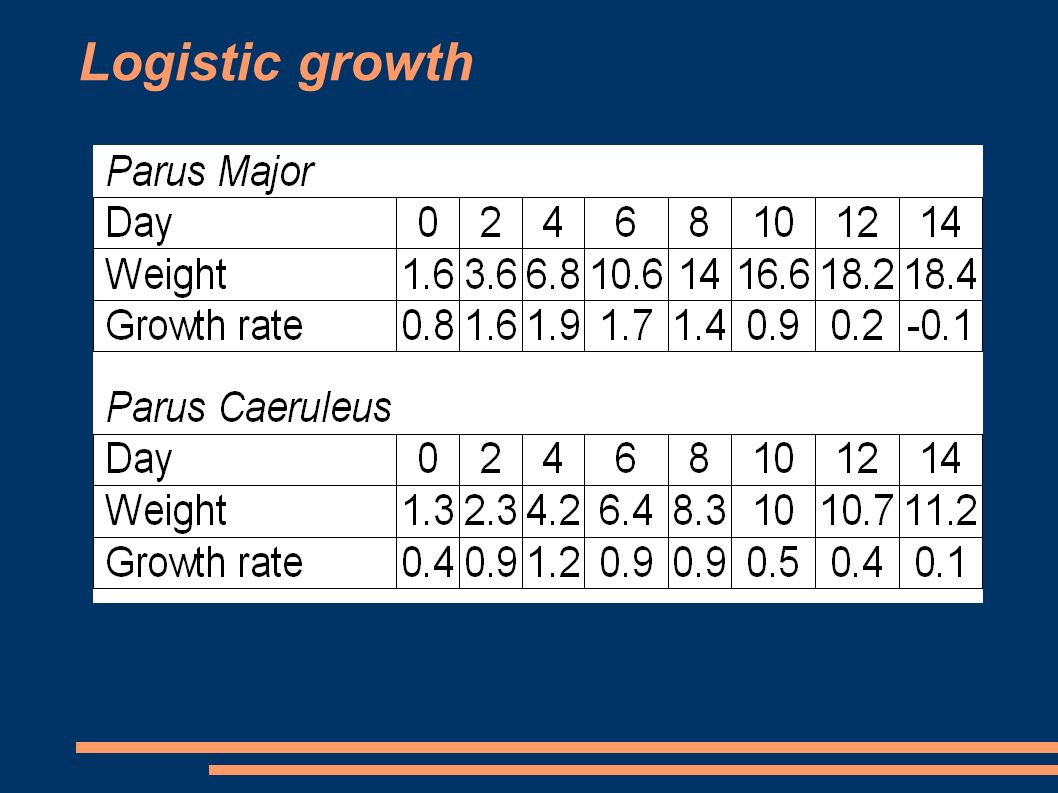 Logistic growth

Parus Major

| Day | 0 | 2 | 4 | 6 | 8 | 10 | 12 | 14 |
|---|---|---|---|---|---|---|---|---|
| Weight | 1.6 | 3.6 | 6.8 | 10.6 | 14 | 16.6 | 18.2 | 18.4 |
| Growth rate | 0.8 | 1.6 | 1.9 | 1.7 | 1.4 | 0.9 | 0.2 | -0.1 |

Parus Caeruleus

| Day | 0 | 2 | 4 | 6 | 8 | 10 | 12 | 14 |
|---|---|---|---|---|---|---|---|---|
| Weight | 1.3 | 2.3 | 4.2 | 6.4 | 8.3 | 10 | 10.7 | 11.2 |
| Growth rate | 0.4 | 0.9 | 1.2 | 0.9 | 0.9 | 0.5 | 0.4 | 0.1 |